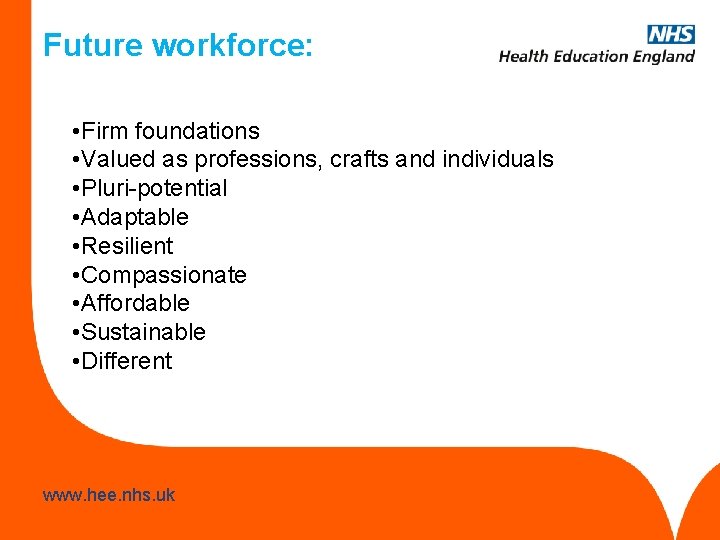 Future workforce:

NHS
Health Education England

•Firm foundations
•Valued as professions, crafts and individuals
•Pluri-potential
•Adaptable
•Resilient
•Compassionate
•Affordable
•Sustainable
•Different

www.hee.nhs.uk